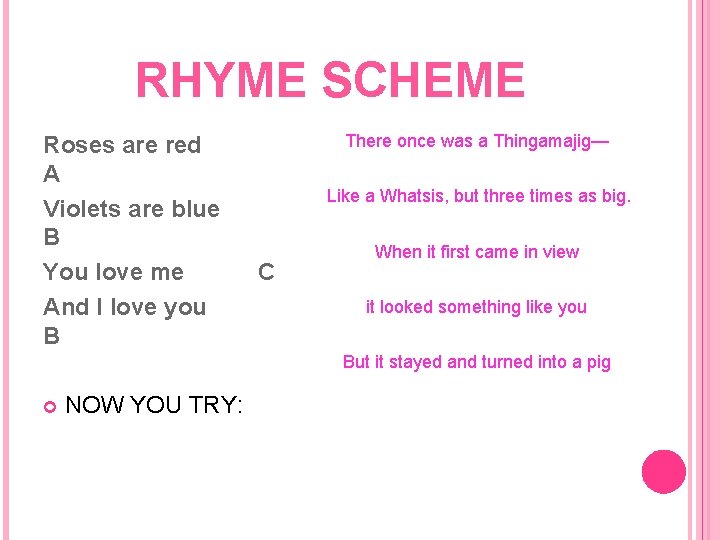 RHYME SCHEME

Roses are red
A
Violets are blue
B
You love me C
And I love you
B

NOW YOU TRY:

There once was a Thingamajig—

Like a Whatsis, but three times as big.

When it first came in view

it looked something like you

But it stayed and turned into a pig